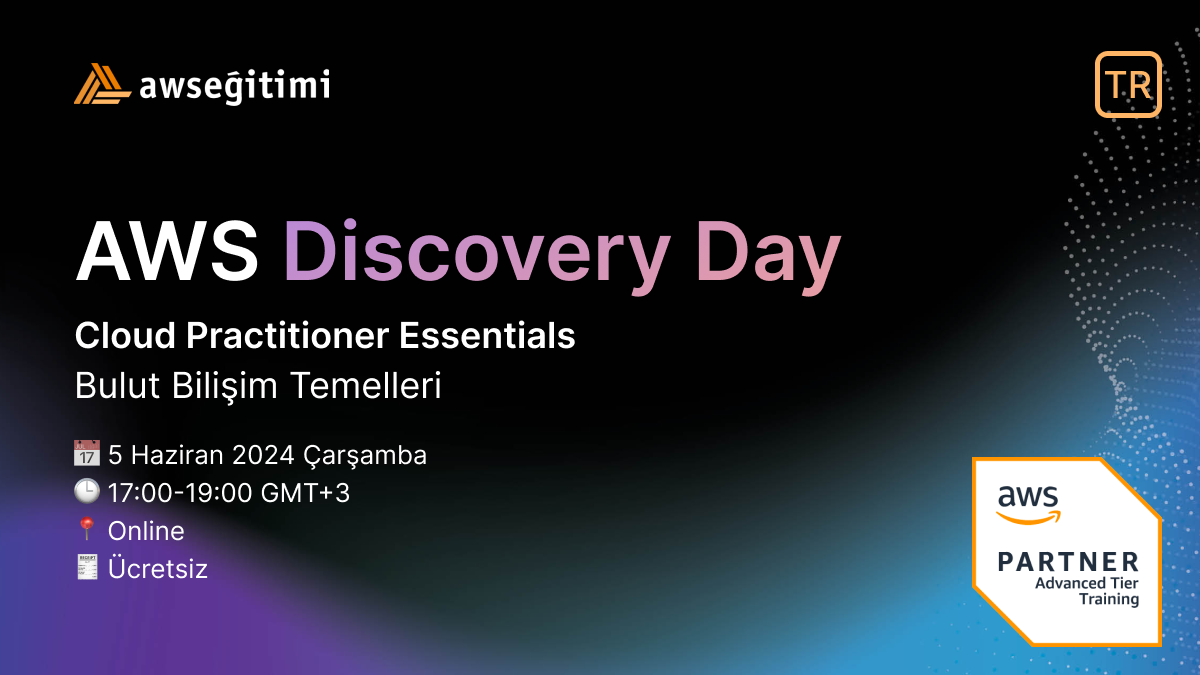 awseğitimi

TR

AWS Discovery Day

Cloud Practitioner Essentials

Bulut Bilişim Temelleri

5 Haziran 2024 Çarşamba
17:00-19:00 GMT+3
Online
Ücretsiz

aws
PARTNER
Advanced Tier
Training